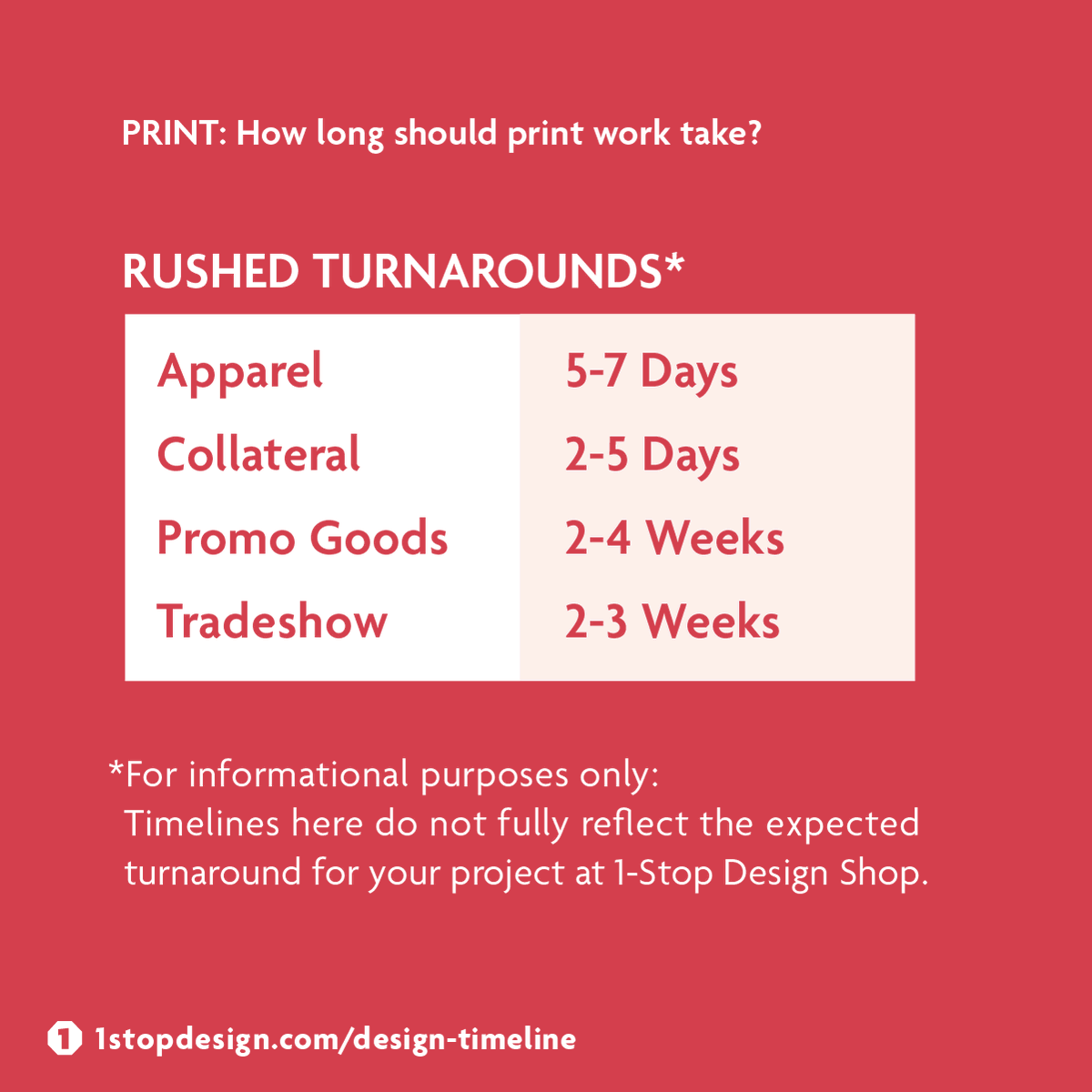 PRINT: How long should print work take?

RUSHED TURNAROUNDS*

| Apparel | 5-7 Days |
|---|---|
| Collateral | 2-5 Days |
| Promo Goods | 2-4 Weeks |
| Tradeshow | 2-3 Weeks |

*For informational purposes only: Timelines here do not fully reflect the expected turnaround for your project at 1-Stop Design Shop.

1 1stopdesign.com/design-timeline